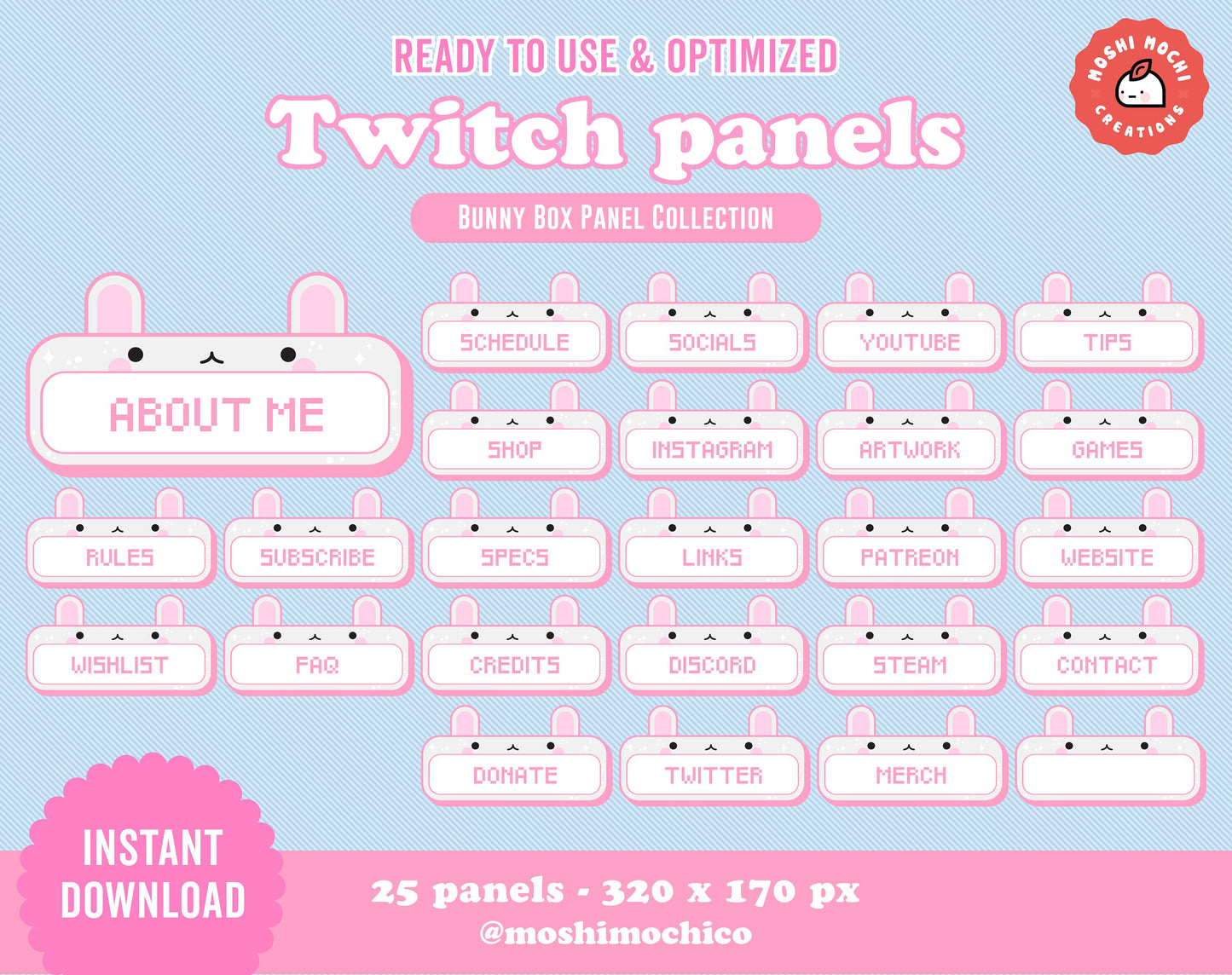 READY TO USE & OPTIMIZED

Twitch panels

Bunny Box Panel Collection

MOSHI MOCHI CREATIONS

ABOUT ME

SCHEDULE

SOCIALS

YOUTUBE

TIPS

SHOP

INSTAGRAM

ARTWORK

GAMES

RULES

SUBSCRIBE

SPECS

LINKS

PATREON

WEBSITE

WISHLIST

FAQ

CREDITS

DISCORD

STEAM

CONTACT

DONATE

TWITTER

MERCH

INSTANT DOWNLOAD

25 panels - 320 x 170 px
@moshimochico